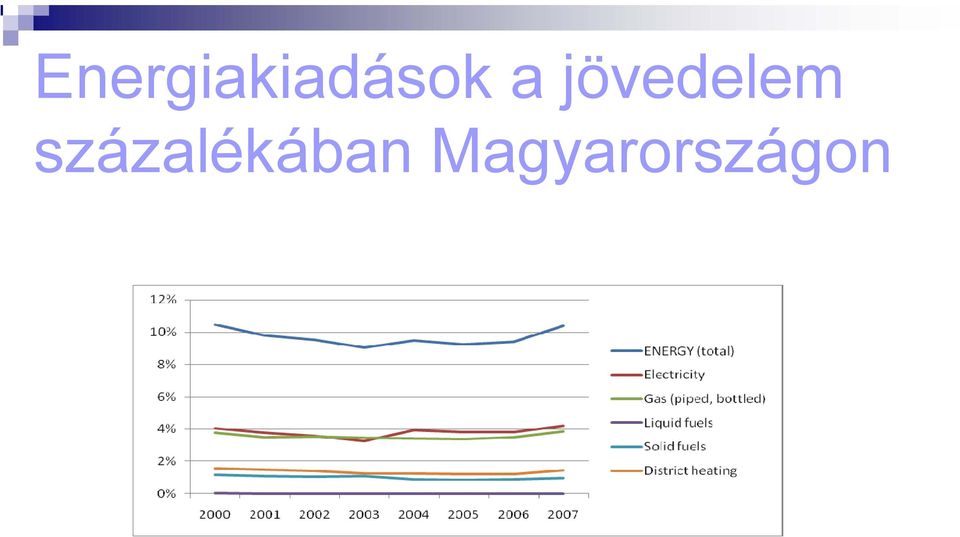 Energiakiadások a jövedelem százalékában Magyarországon

12%
10%
8%
6%
4%
2%
0%

2000 2001 2002 2003 2004 2005 2006 2007

ENERGY (total)
Electricity
Gas (piped, bottled)
Liquid fuels
Solid fuels
District heating